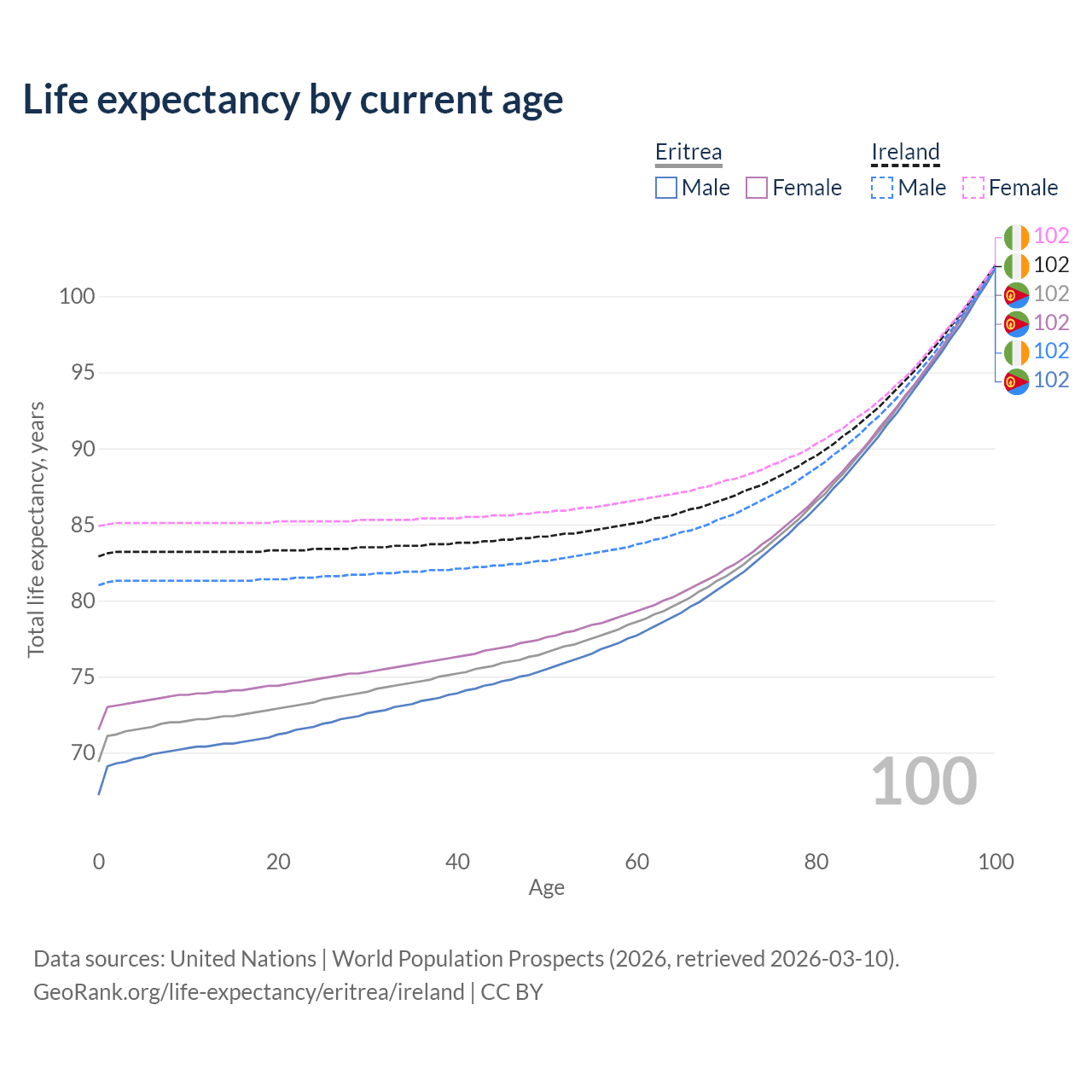 Life expectancy by current age

Eritrea
Male Female

Ireland
Male Female

102
102
102
102
102
102

100
95
90
85
80
75
70

Total life expectancy, years

100

0 20 40 60 80 100
Age

Data sources: United Nations | World Population Prospects (2026, retrieved 2026-03-10).
GeoRank.org/life-expectancy/eritrea/ireland | CC BY